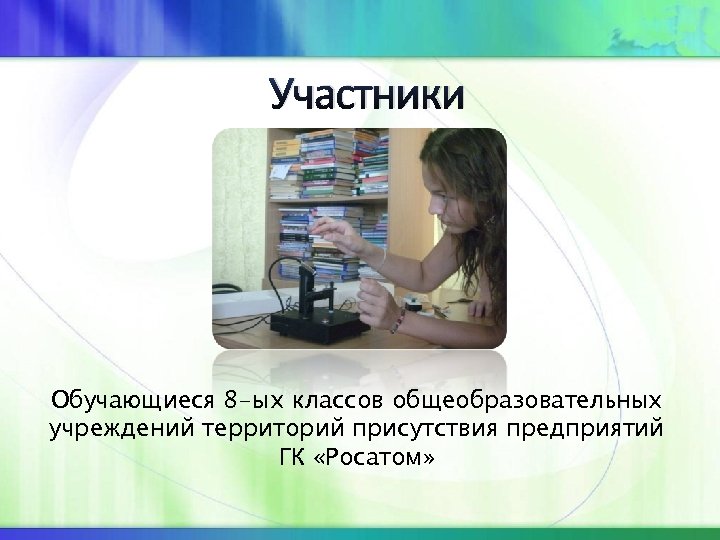 Участники

Обучающиеся 8-ых классов общеобразовательных учреждений территорий присутствия предприятий ГК «Росатом»